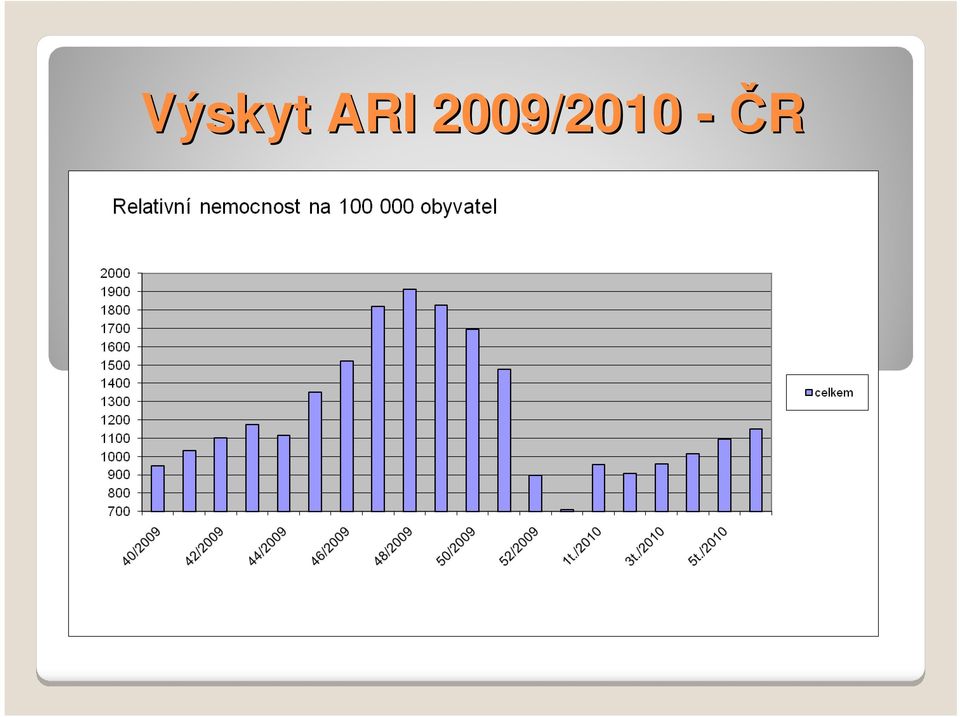 Výskyt ARI 2009/2010 - ČR

Relativní nemocnost na 100 000 obyvatel

2000
1900
1800
1700
1600
1500
1400
1300
1200
1100
1000
900
800
700

40/2009
42/2009
44/2009
46/2009
48/2009
50/2009
52/2009
1t./2010
3t./2010
5t./2010

celkem